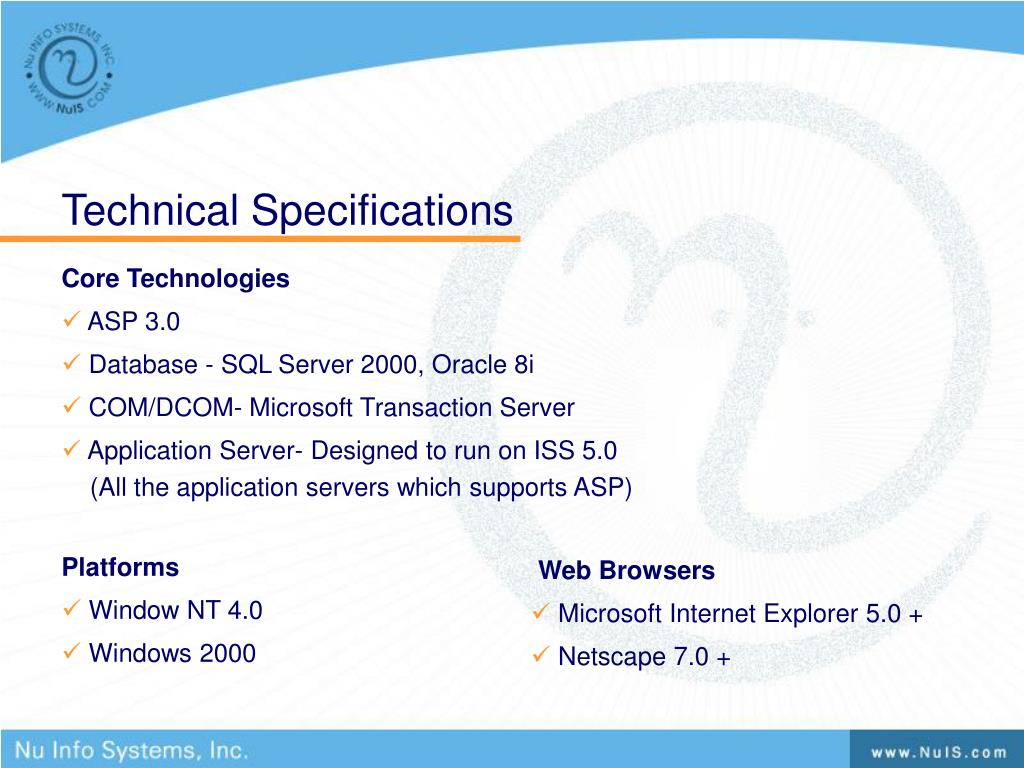 Nu INFO SYSTEMS, INC.
WWW.NuIS.COM

Technical Specifications

Core Technologies
✓ ASP 3.0
✓ Database - SQL Server 2000, Oracle 8i
✓ COM/DCOM- Microsoft Transaction Server
✓ Application Server- Designed to run on ISS 5.0
(All the application servers which supports ASP)

Platforms
✓ Window NT 4.0
✓ Windows 2000

Web Browsers
✓ Microsoft Internet Explorer 5.0 +
✓ Netscape 7.0 +

Nu Info Systems, Inc.
www.NuIS.com